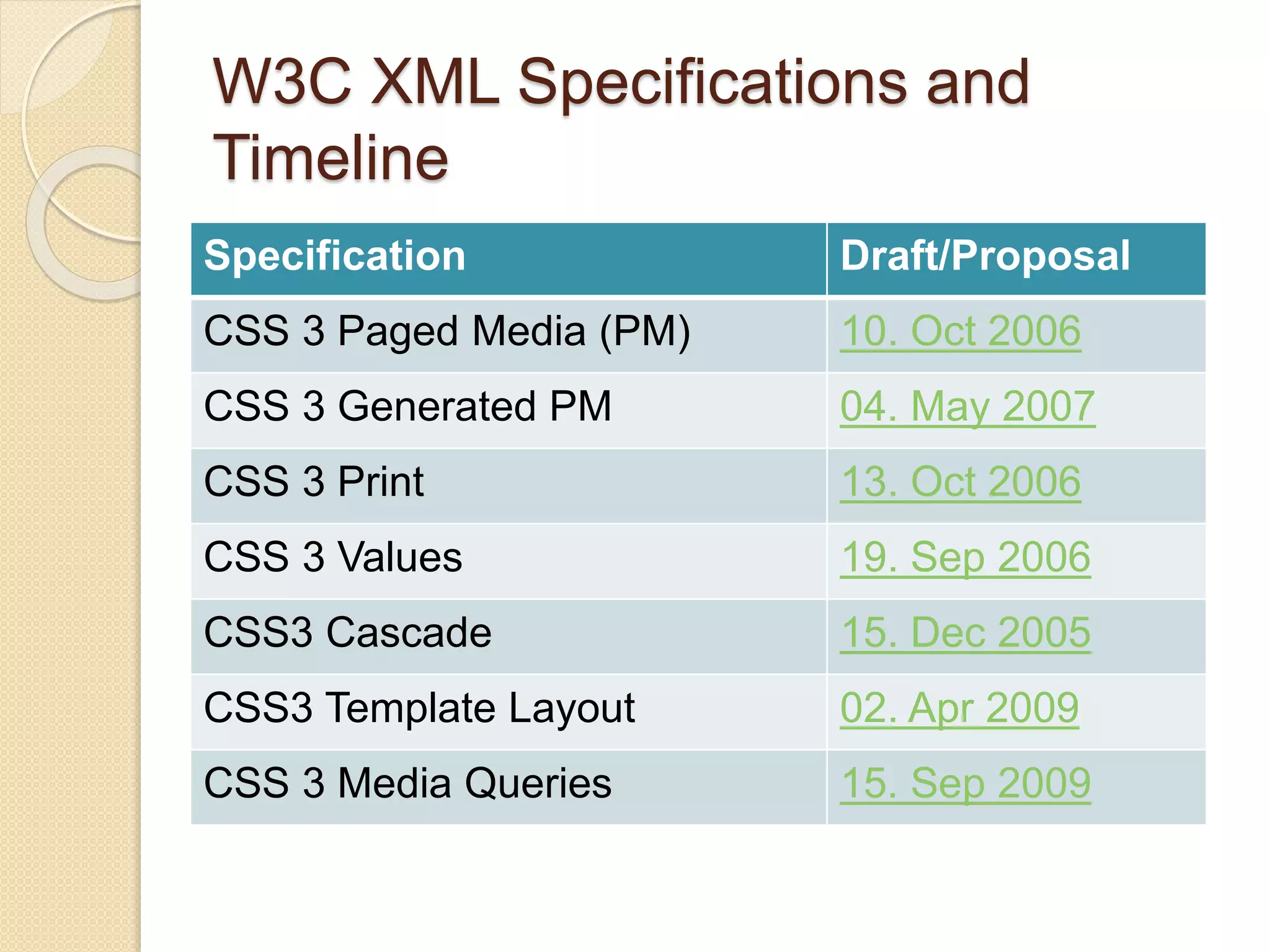 W3C XML Specifications and Timeline

| Specification | Draft/Proposal |
|---|---|
| CSS 3 Paged Media (PM) | 10. Oct 2006 |
| CSS 3 Generated PM | 04. May 2007 |
| CSS 3 Print | 13. Oct 2006 |
| CSS 3 Values | 19. Sep 2006 |
| CSS3 Cascade | 15. Dec 2005 |
| CSS3 Template Layout | 02. Apr 2009 |
| CSS 3 Media Queries | 15. Sep 2009 |